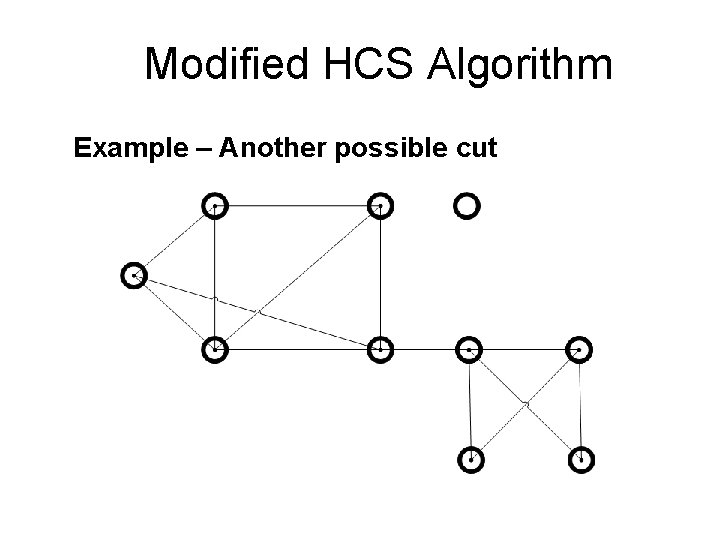 Modified HCS Algorithm

Example – Another possible cut